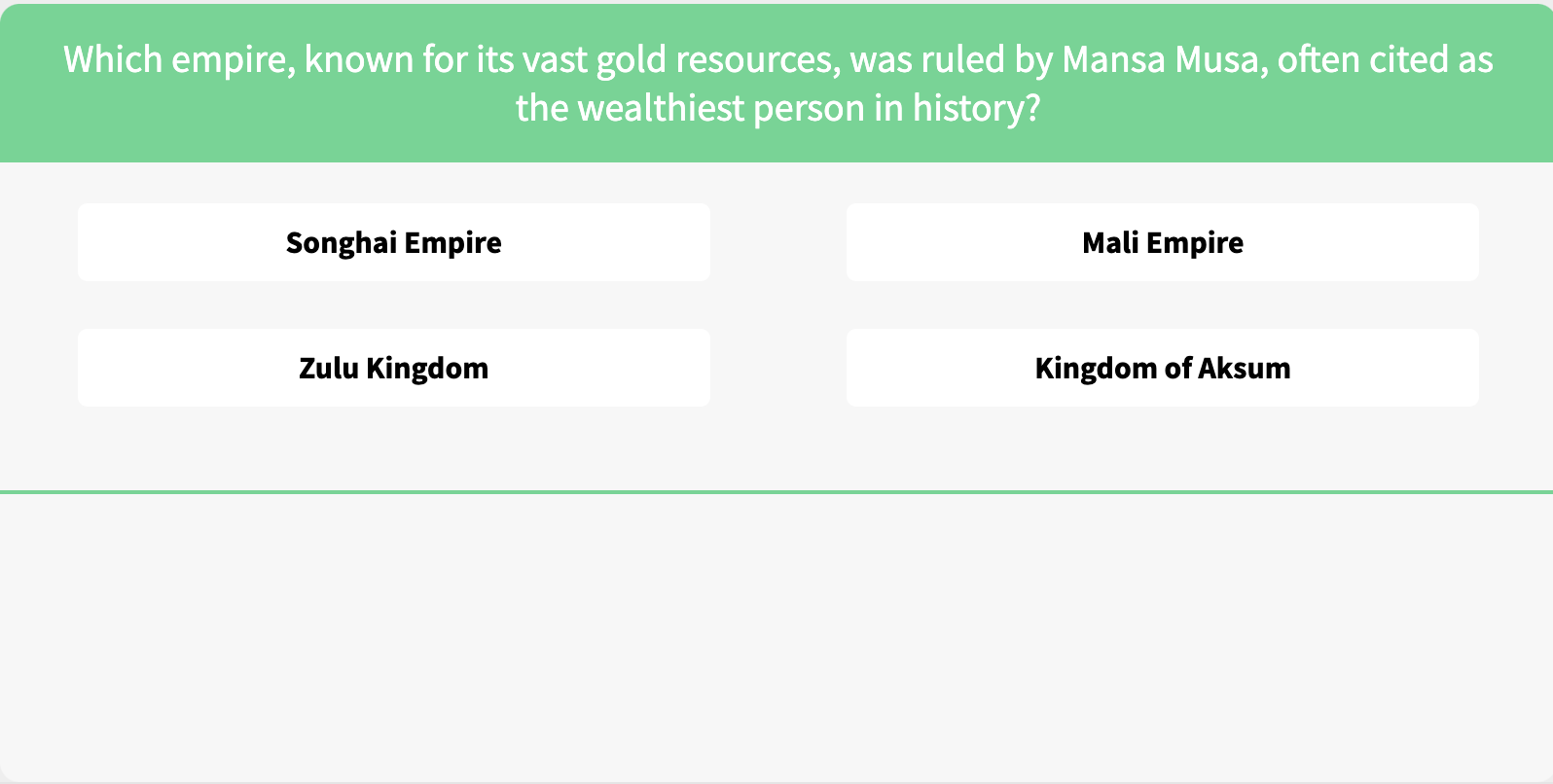 Which empire, known for its vast gold resources, was ruled by Mansa Musa, often cited as the wealthiest person in history?

Songhai Empire

Mali Empire

Zulu Kingdom

Kingdom of Aksum